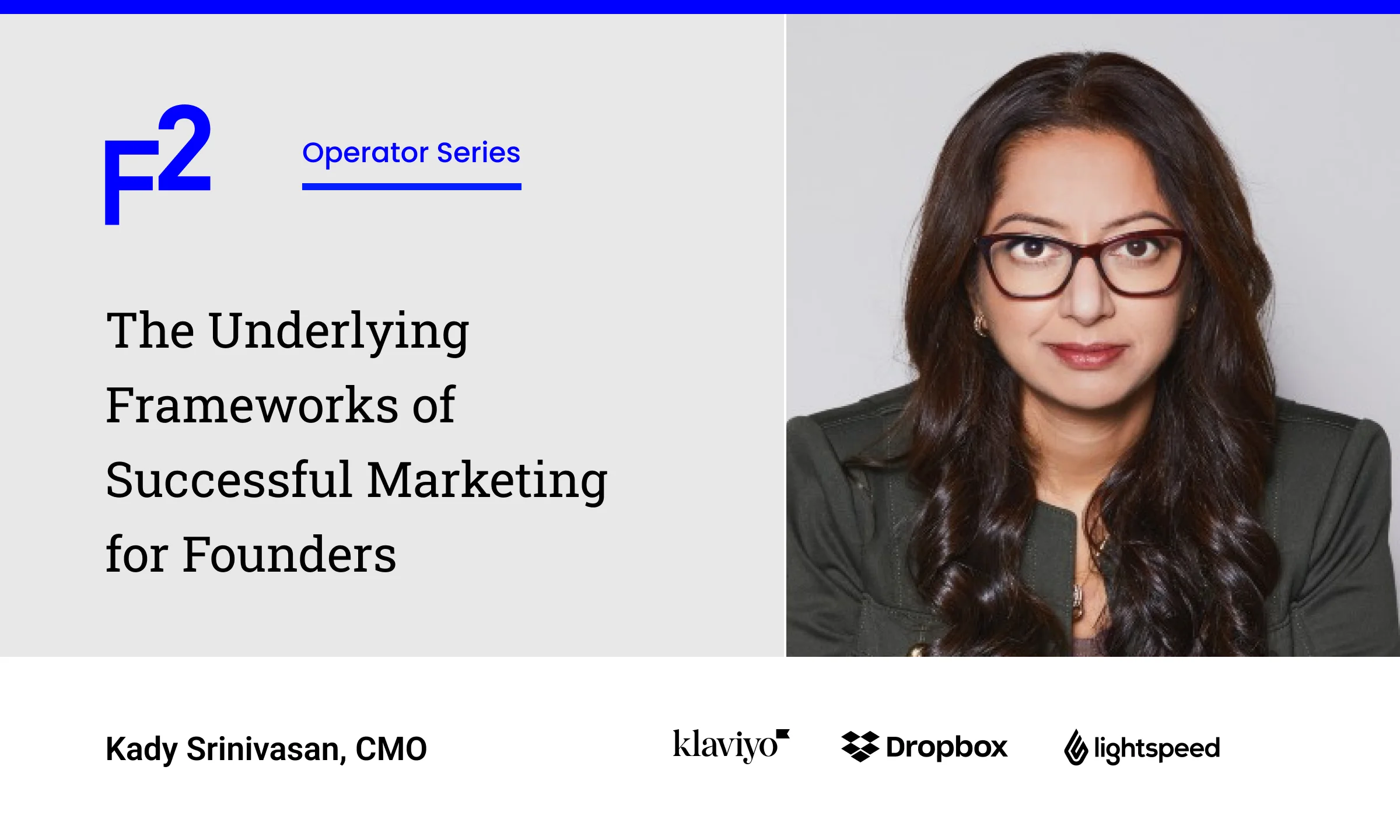 F2

Operator Series

The Underlying Frameworks of Successful Marketing for Founders

Kady Srinivasan, CMO

klaviyo Dropbox lightspeed